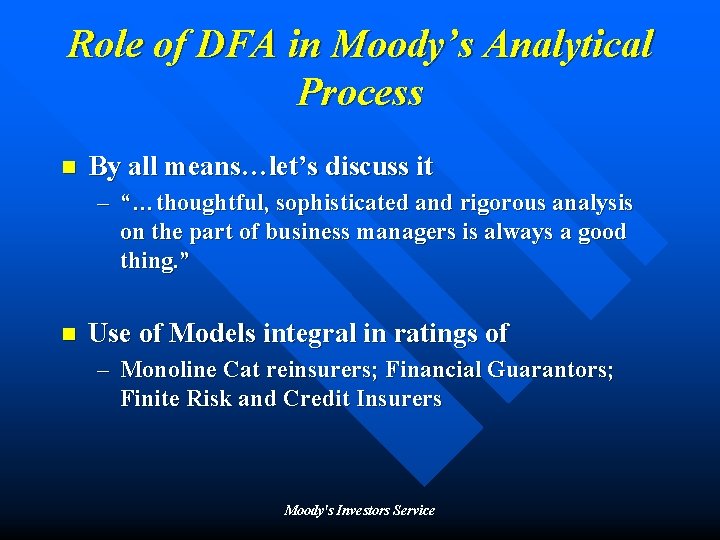 Role of DFA in Moody’s Analytical Process

By all means…let’s discuss it

– “…thoughtful, sophisticated and rigorous analysis on the part of business managers is always a good thing.”

Use of Models integral in ratings of

– Monoline Cat reinsurers; Financial Guarantors; Finite Risk and Credit Insurers

Moody's Investors Service